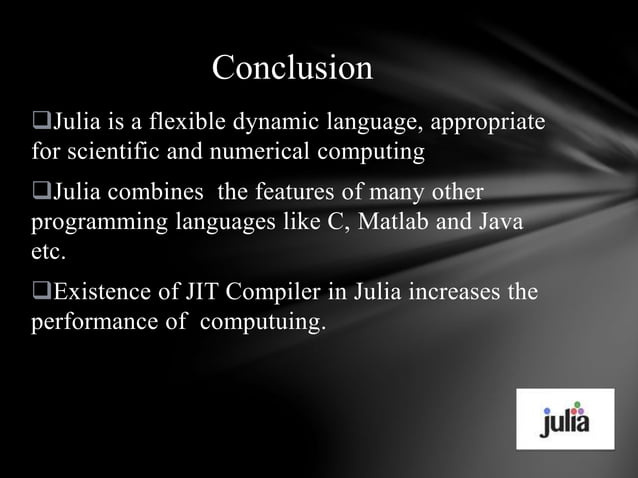 Conclusion

❑Julia is a flexible dynamic language, appropriate for scientific and numerical computing

❑Julia combines the features of many other programming languages like C, Matlab and Java etc.

❑Existence of JIT Compiler in Julia increases the performance of computuing.

julia